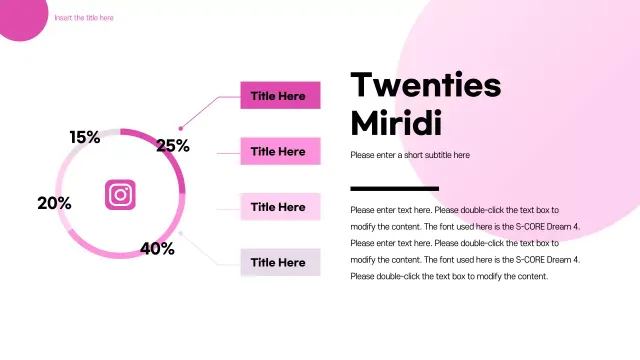 Insert the title here

15%

25%

20%

40%

Title Here

Title Here

Title Here

Title Here

Twenties Miridi

Please enter a short subtitle here

Please enter text here. Please double-click the text box to modify the content. The font used here is the S-CORE Dream 4. Please enter text here. Please double-click the text box to modify the content. The font used here is the S-CORE Dream 4. Please double-click the text box to modify the content.